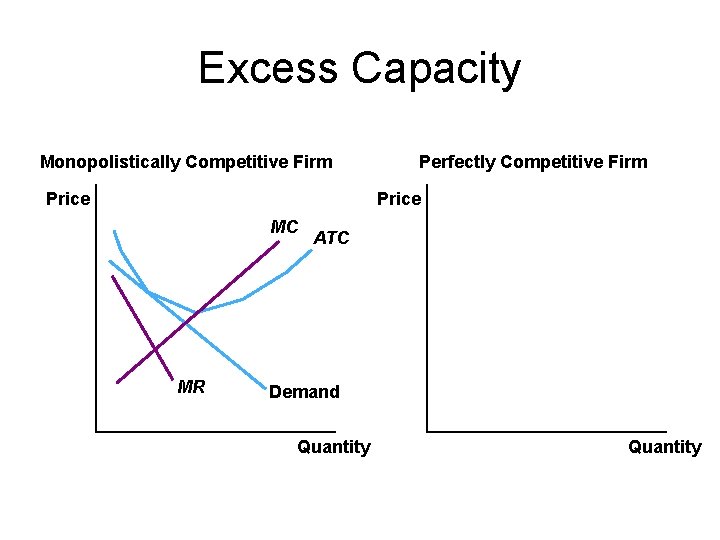 Excess Capacity

Monopolistically Competitive Firm

Price

MC

ATC

MR

Demand

Quantity

Perfectly Competitive Firm

Price

Quantity